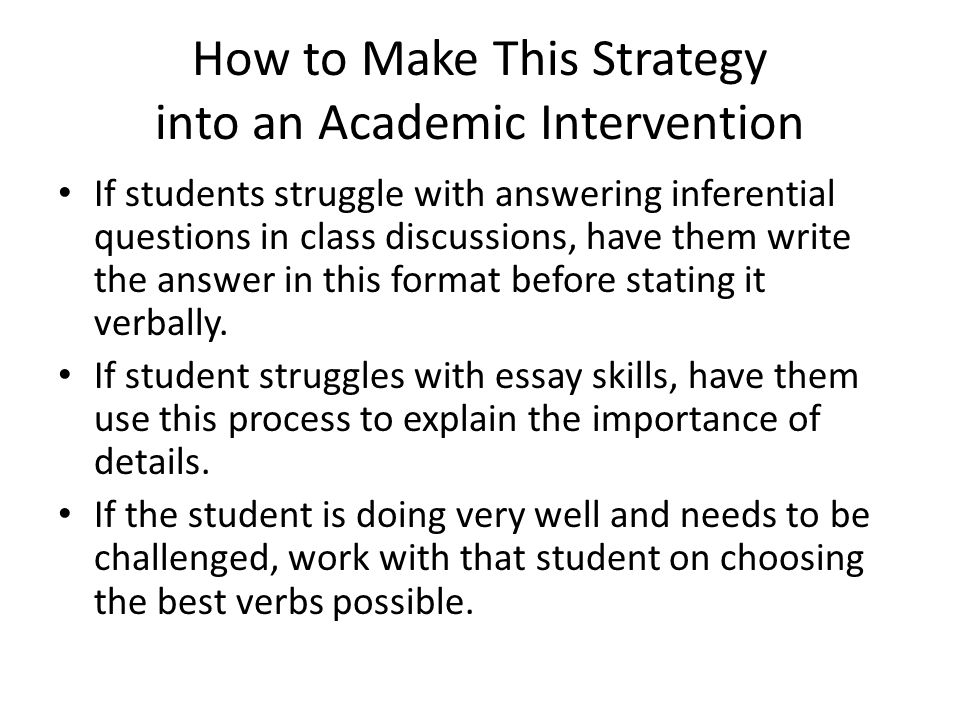 How to Make This Strategy into an Academic Intervention

• If students struggle with answering inferential questions in class discussions, have them write the answer in this format before stating it verbally.
• If student struggles with essay skills, have them use this process to explain the importance of details.
• If the student is doing very well and needs to be challenged, work with that student on choosing the best verbs possible.